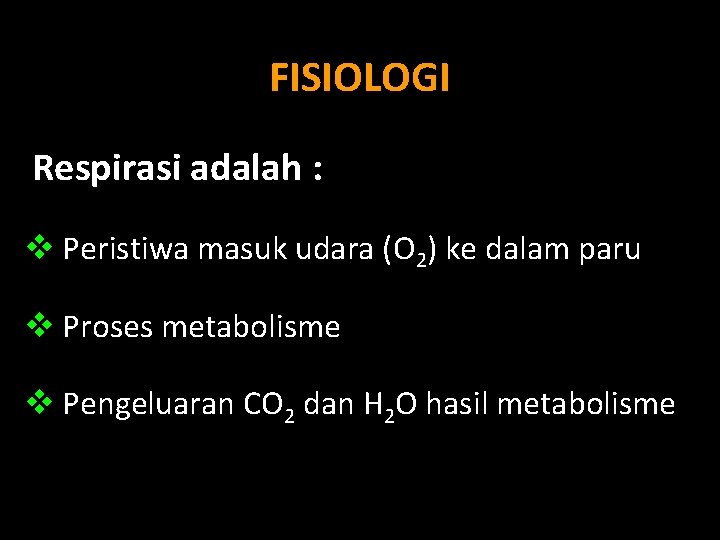 FISIOLOGI

Respirasi adalah :

❖ Peristiwa masuk udara ($O_2$) ke dalam paru

❖ Proses metabolisme

❖ Pengeluaran $CO_2$ dan $H_2O$ hasil metabolisme